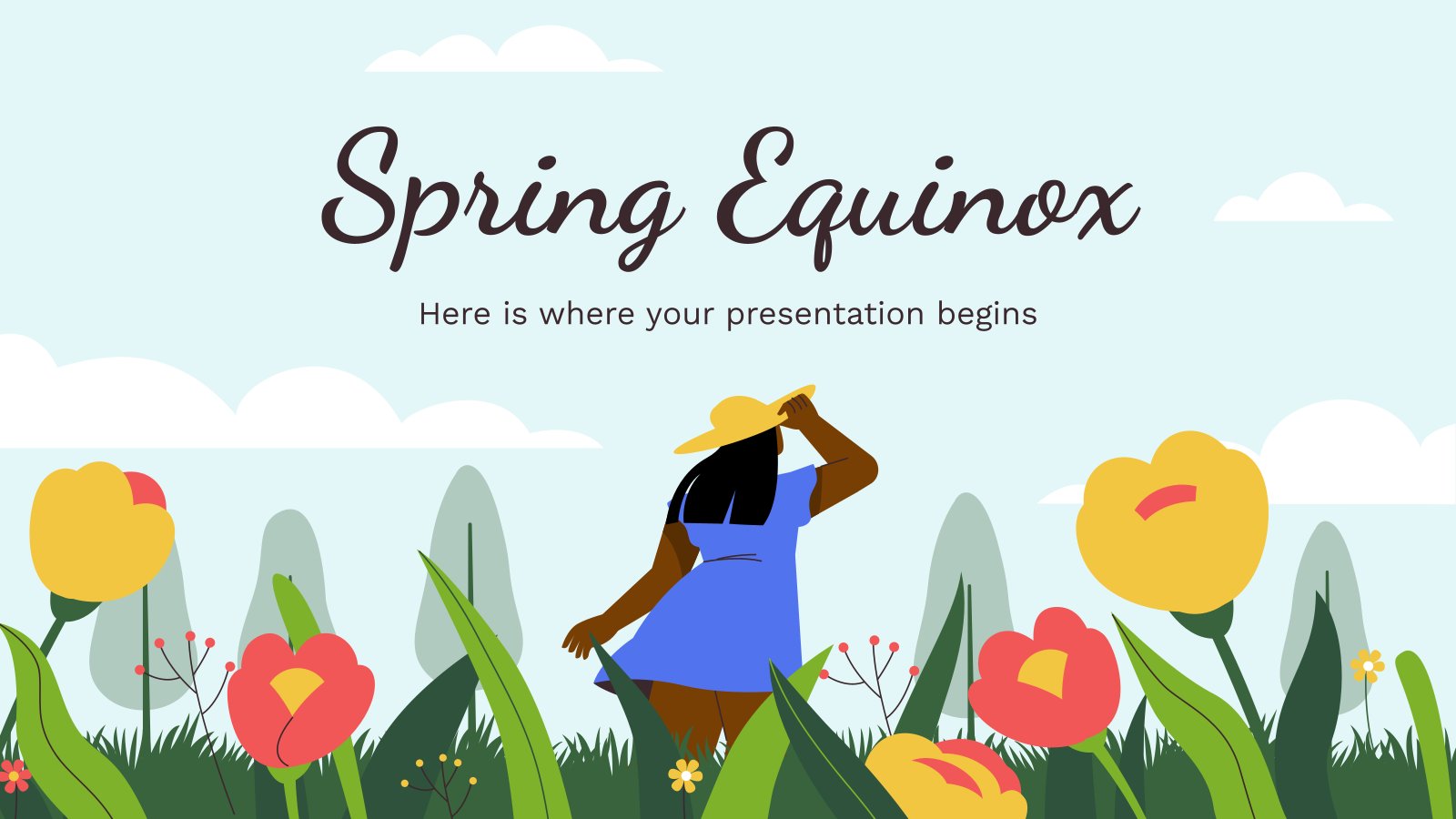 Spring Equinox

Here is where your presentation begins